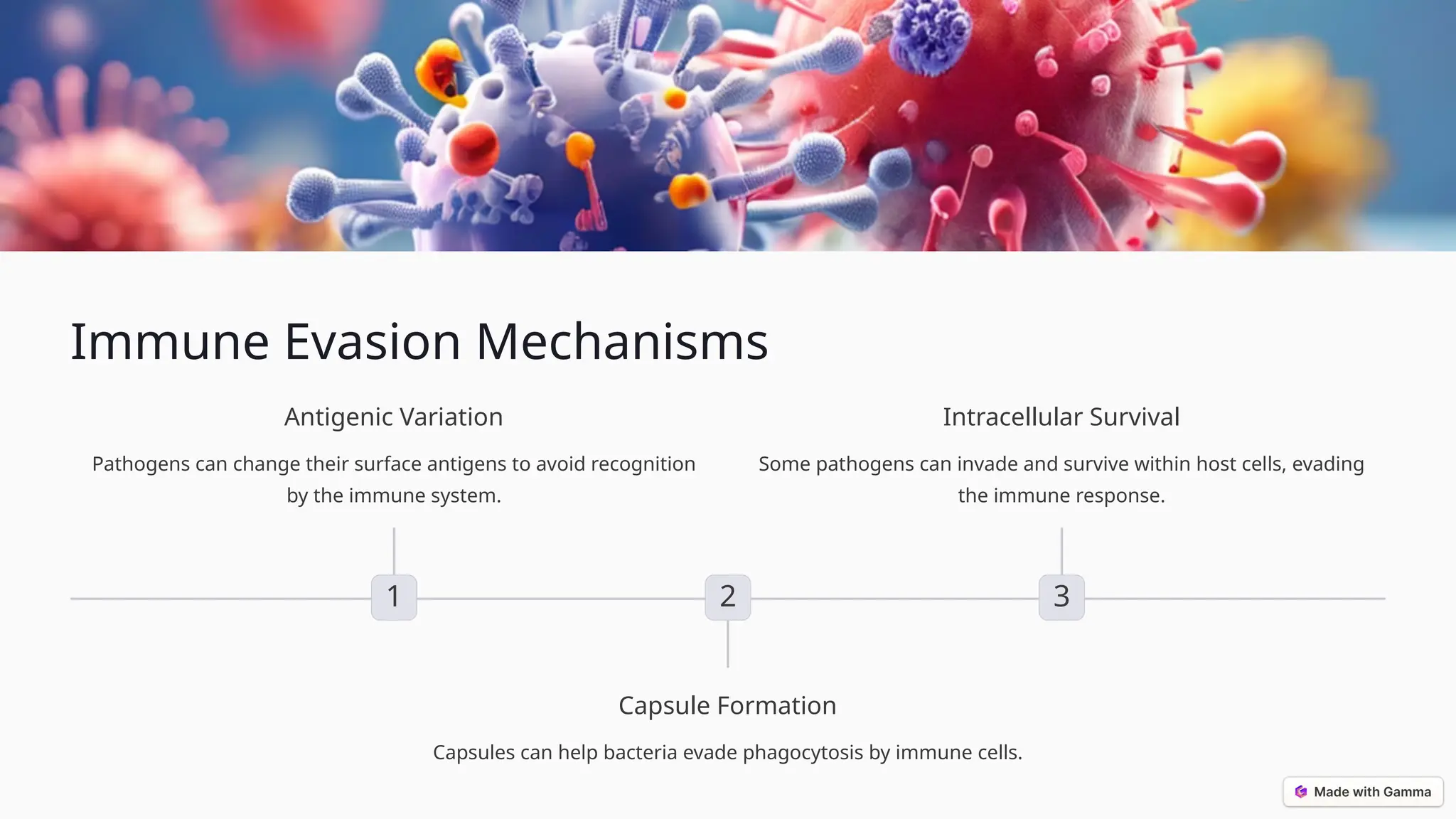 Immune Evasion Mechanisms

Antigenic Variation

Pathogens can change their surface antigens to avoid recognition by the immune system.

Intracellular Survival

Some pathogens can invade and survive within host cells, evading the immune response.

1

2

3

Capsule Formation

Capsules can help bacteria evade phagocytosis by immune cells.

Made with Gamma